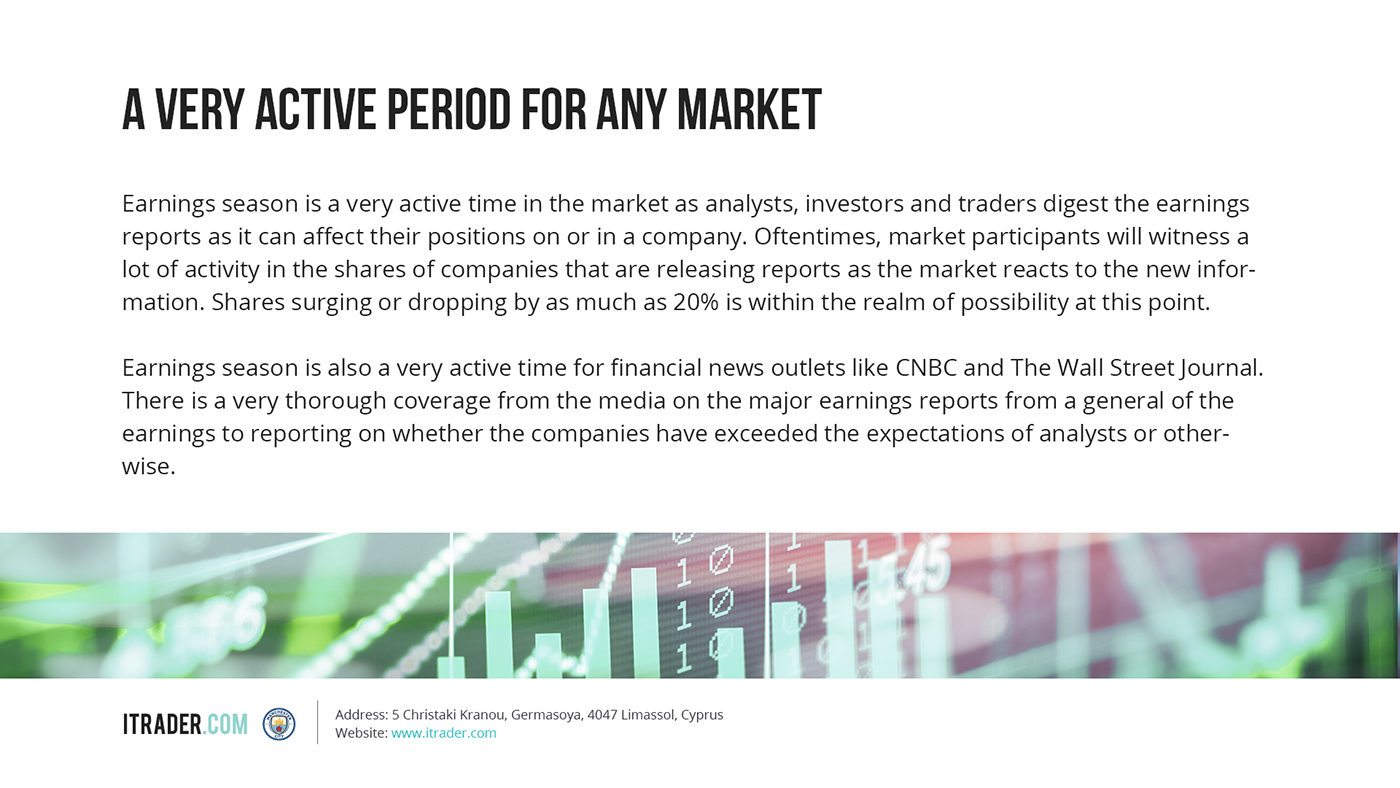 A VERY ACTIVE PERIOD FOR ANY MARKET

Earnings season is a very active time in the market as analysts, investors and traders digest the earnings reports as it can affect their positions on or in a company. Oftentimes, market participants will witness a lot of activity in the shares of companies that are releasing reports as the market reacts to the new information. Shares surging or dropping by as much as 20% is within the realm of possibility at this point.

Earnings season is also a very active time for financial news outlets like CNBC and The Wall Street Journal. There is a very thorough coverage from the media on the major earnings reports from a general of the earnings to reporting on whether the companies have exceeded the expectations of analysts or otherwise.

ITRADER.COM

Address: 5 Christaki Kranou, Germasoya, 4047 Limassol, Cyprus
Website: www.itrader.com